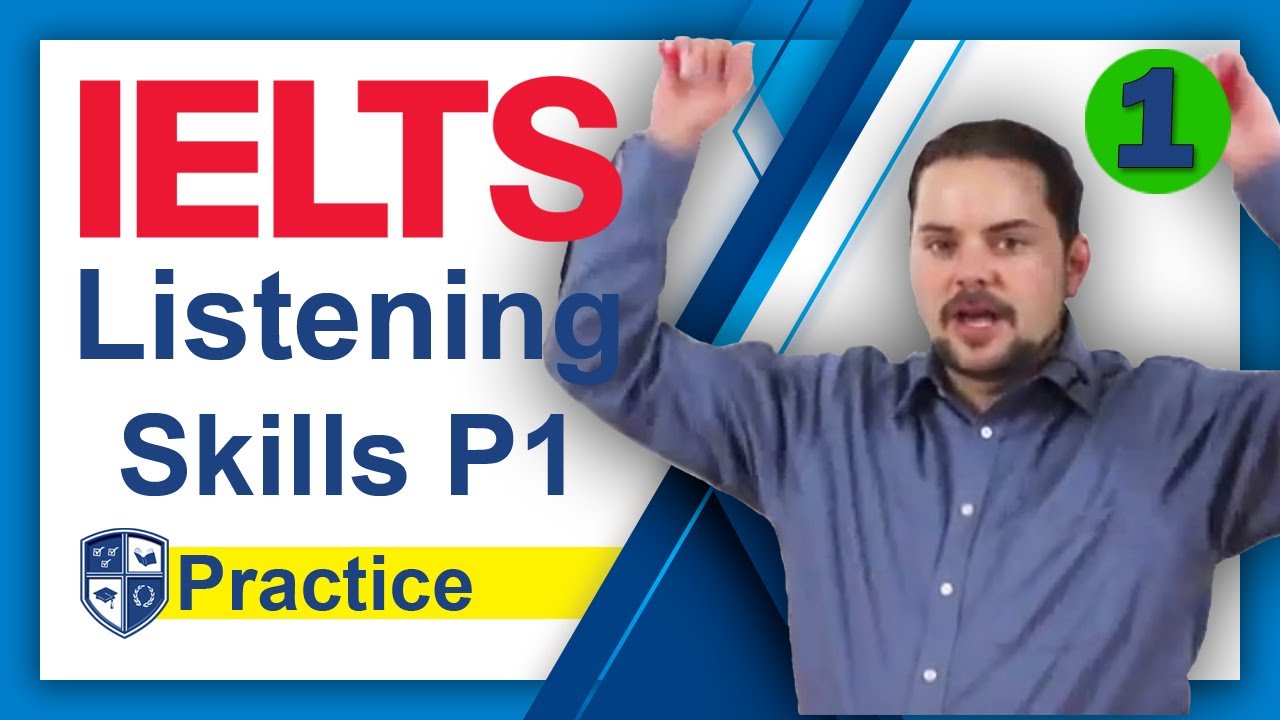 IELTS
Listening
Skills P1
Practice
1